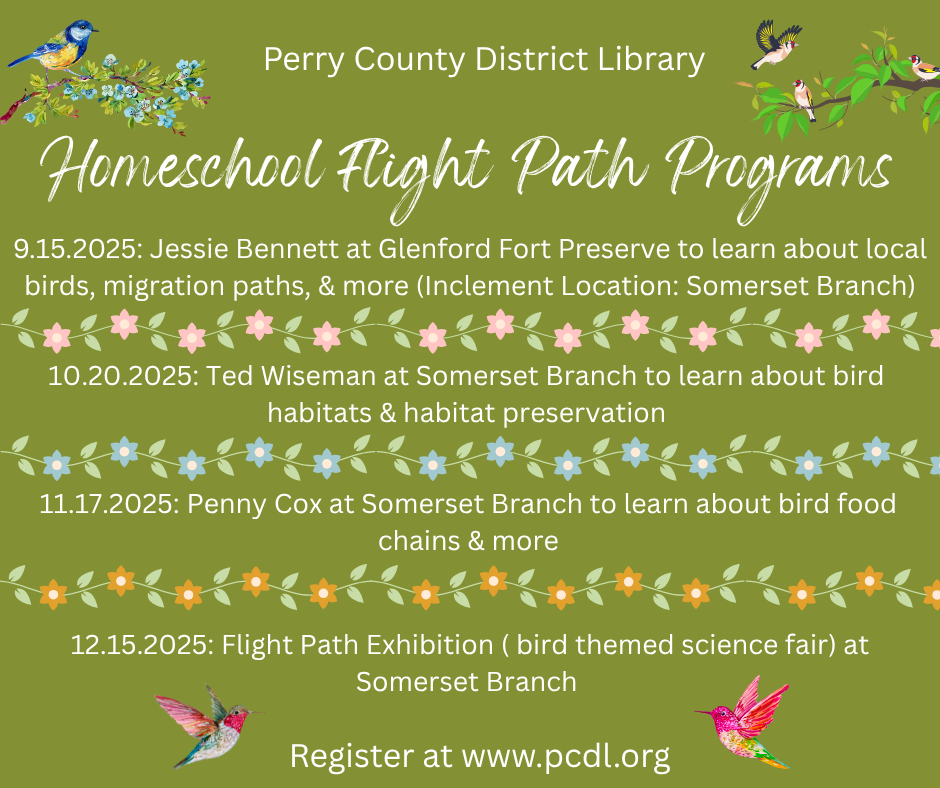 Perry County District Library

Homeschool Flight Path Programs

9.15.2025: Jessie Bennett at Glenford Fort Preserve to learn about local birds, migration paths, & more (Inclement Location: Somerset Branch)

10.20.2025: Ted Wiseman at Somerset Branch to learn about bird habitats & habitat preservation

11.17.2025: Penny Cox at Somerset Branch to learn about bird food chains & more

12.15.2025: Flight Path Exhibition ( bird themed science fair) at Somerset Branch

Register at www.pcdl.org